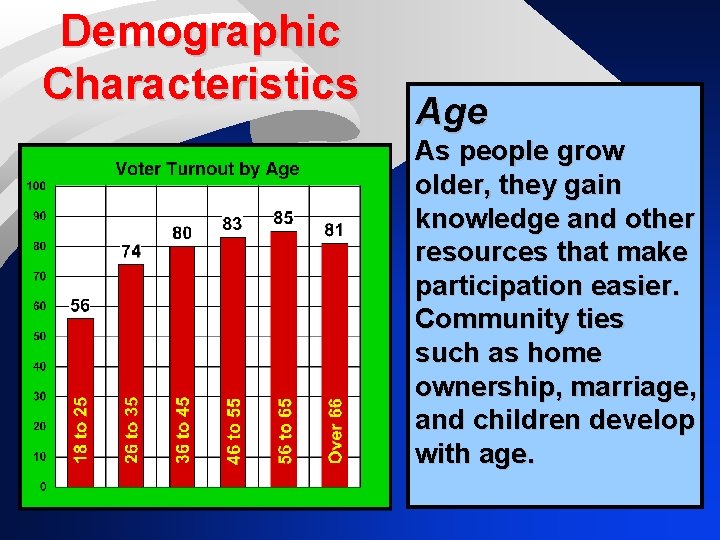 Demographic Characteristics

Voter Turnout by Age

100
90
80
70
60
50
40
30
20
10
0

56
74
80
83
85
81

18 to 25
26 to 35
36 to 45
46 to 55
56 to 65
Over 66

Age

As people grow older, they gain knowledge and other resources that make participation easier. Community ties such as home ownership, marriage, and children develop with age.